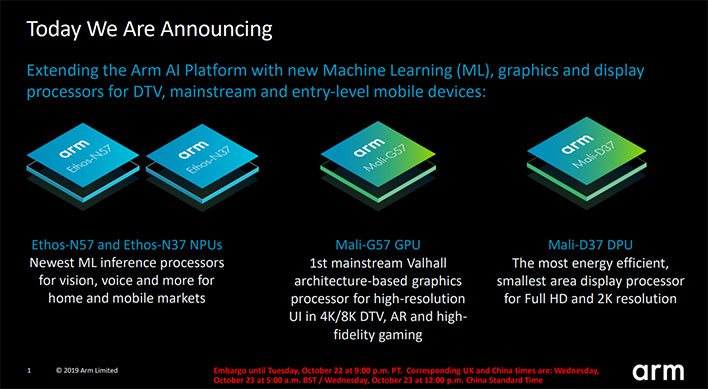 Today We Are Announcing

Extending the Arm AI Platform with new Machine Learning (ML), graphics and display processors for DTV, mainstream and entry-level mobile devices:

arm
Ethos-N57

arm
Ethos-N37

arm
Mali-G57

arm
Mali-D37

Ethos-N57 and Ethos-N37 NPUs
Newest ML inference processors for vision, voice and more for home and mobile markets

Mali-G57 GPU
1st mainstream Valhall architecture-based graphics processor for high-resolution UI in 4K/8K DTV, AR and high-fidelity gaming

Mali-D37 DPU
The most energy efficient, smallest area display processor for Full HD and 2K resolution

1 © 2019 Arm Limited

Embargo until Tuesday, October 22 at 9:00 p.m. PT. Corresponding UK and China times are: Wednesday, October 23 at 5:00 a.m. BST / Wednesday, October 23 at 12:00 p.m. China Standard Time

arm